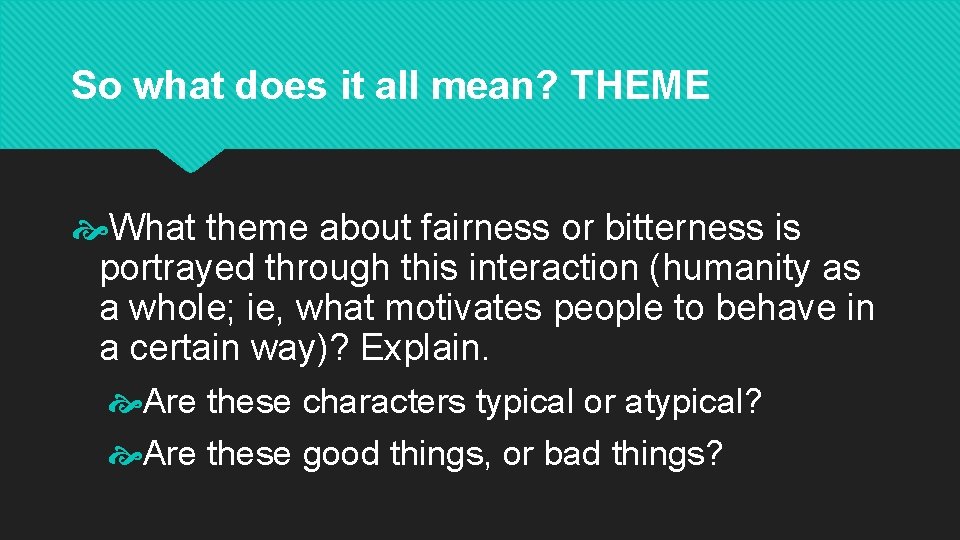 So what does it all mean? THEME

What theme about fairness or bitterness is portrayed through this interaction (humanity as a whole; ie, what motivates people to behave in a certain way)? Explain.

Are these characters typical or atypical?

Are these good things, or bad things?